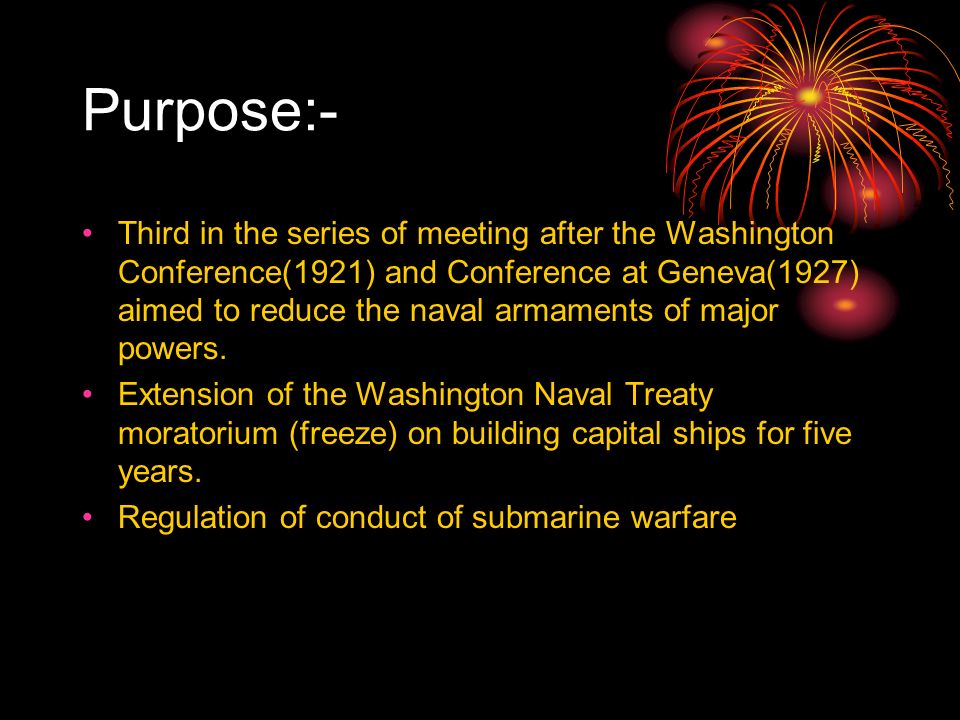 Purpose:-

• Third in the series of meeting after the Washington Conference(1921) and Conference at Geneva(1927) aimed to reduce the naval armaments of major powers.
• Extension of the Washington Naval Treaty moratorium (freeze) on building capital ships for five years.
• Regulation of conduct of submarine warfare